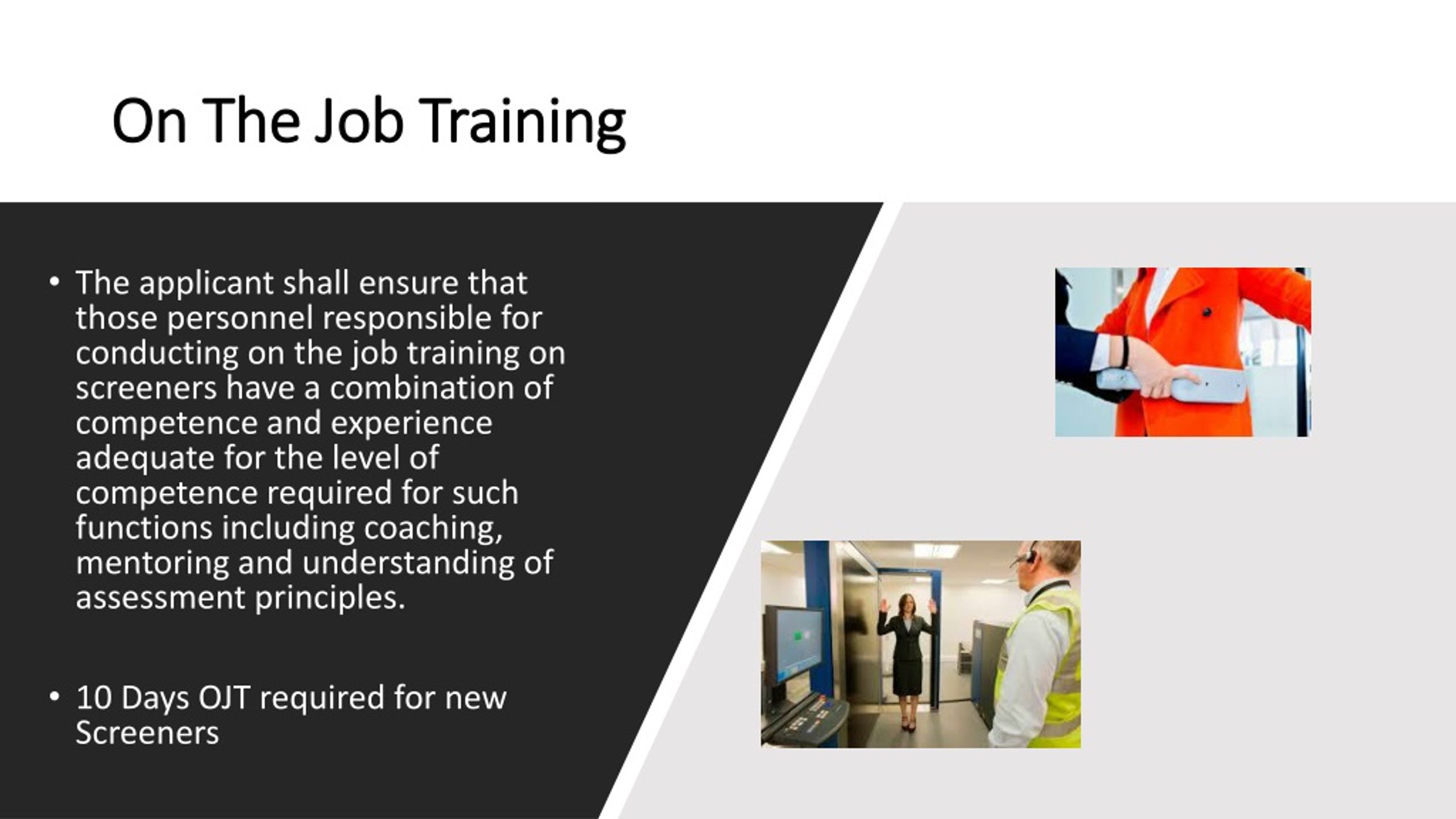 On The Job Training

• The applicant shall ensure that those personnel responsible for conducting on the job training on screeners have a combination of competence and experience adequate for the level of competence required for such functions including coaching, mentoring and understanding of assessment principles.

• 10 Days OJT required for new Screeners